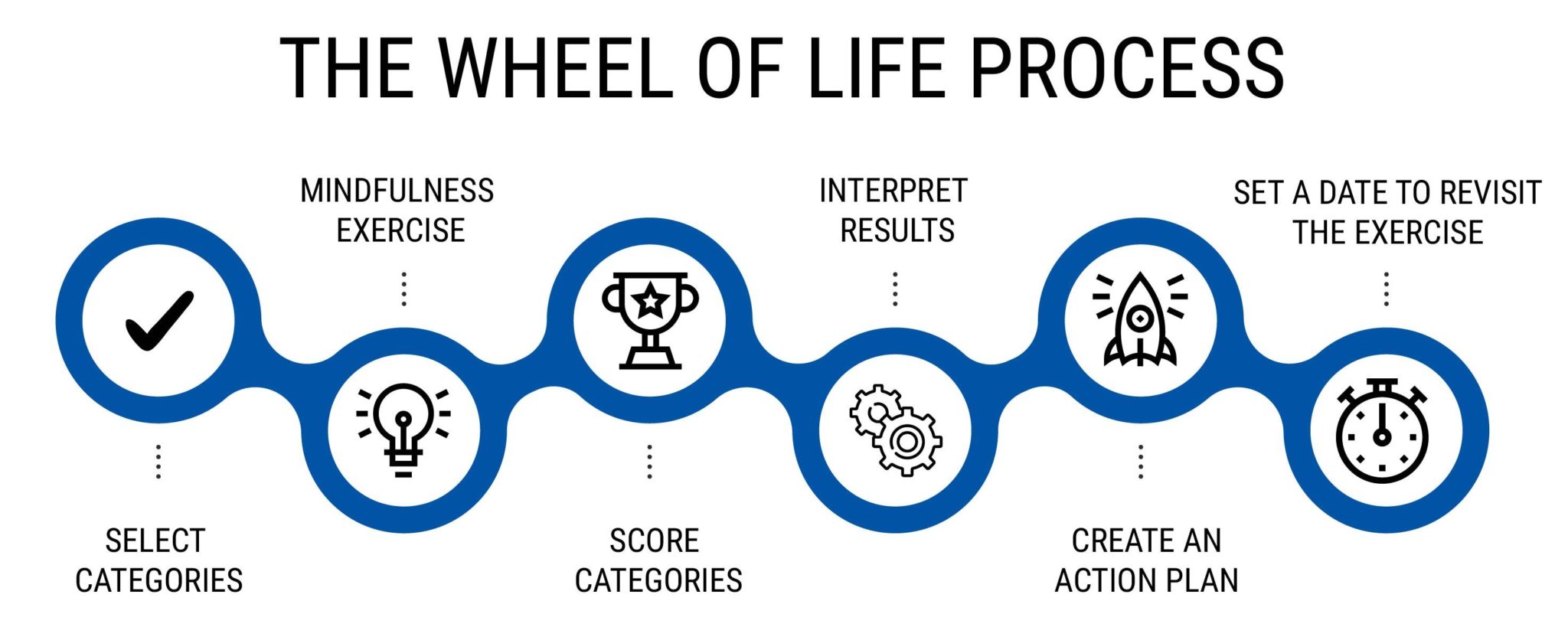 THE WHEEL OF LIFE PROCESS

SELECT CATEGORIES

MINDFULNESS EXERCISE

SCORE CATEGORIES

INTERPRET RESULTS

CREATE AN ACTION PLAN

SET A DATE TO REVISIT THE EXERCISE